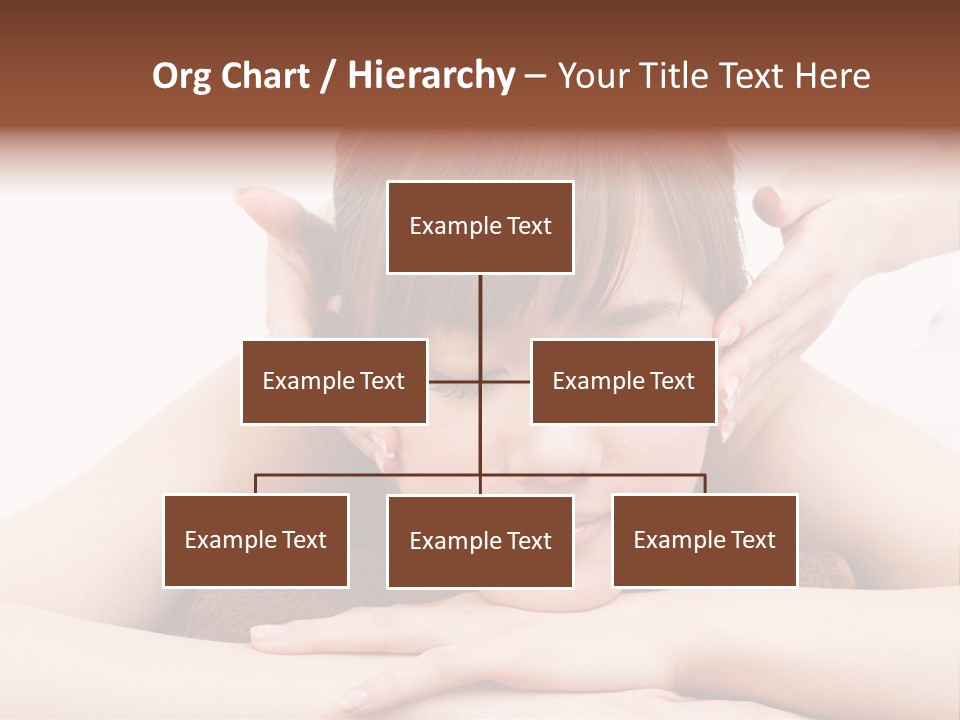 Org Chart / Hierarchy – Your Title Text Here

Example Text

Example Text

Example Text

Example Text

Example Text

Example Text